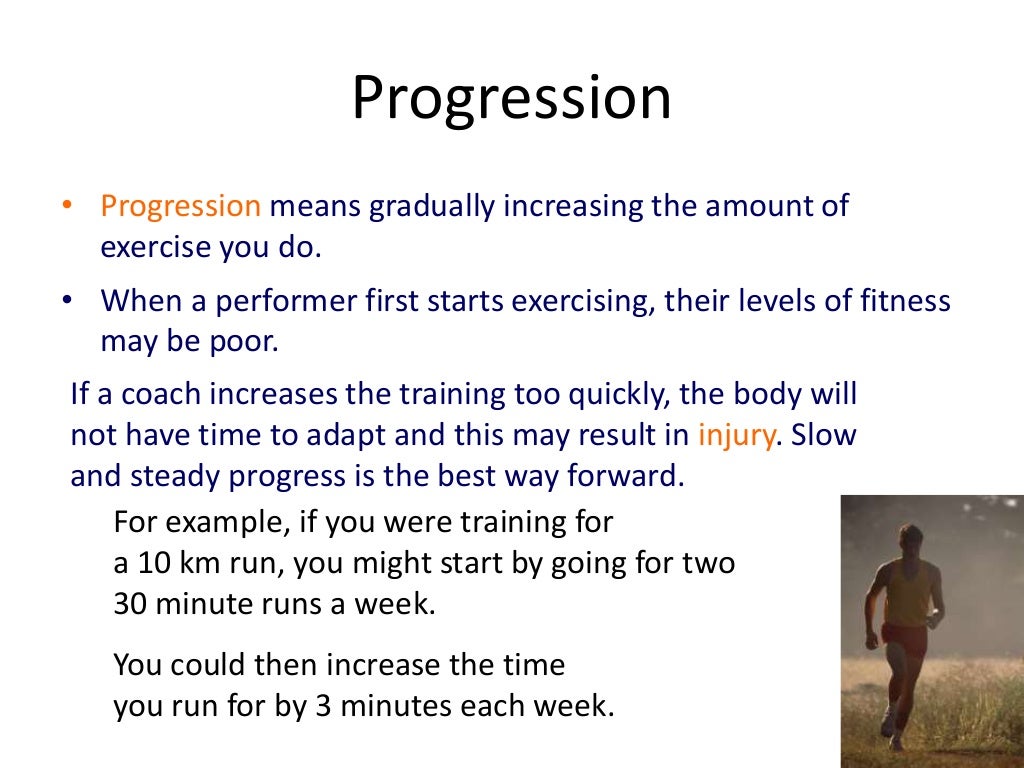 Progression

• Progression means gradually increasing the amount of exercise you do.

• When a performer first starts exercising, their levels of fitness may be poor.

If a coach increases the training too quickly, the body will not have time to adapt and this may result in injury. Slow and steady progress is the best way forward.

For example, if you were training for a 10 km run, you might start by going for two 30 minute runs a week.

You could then increase the time you run for by 3 minutes each week.